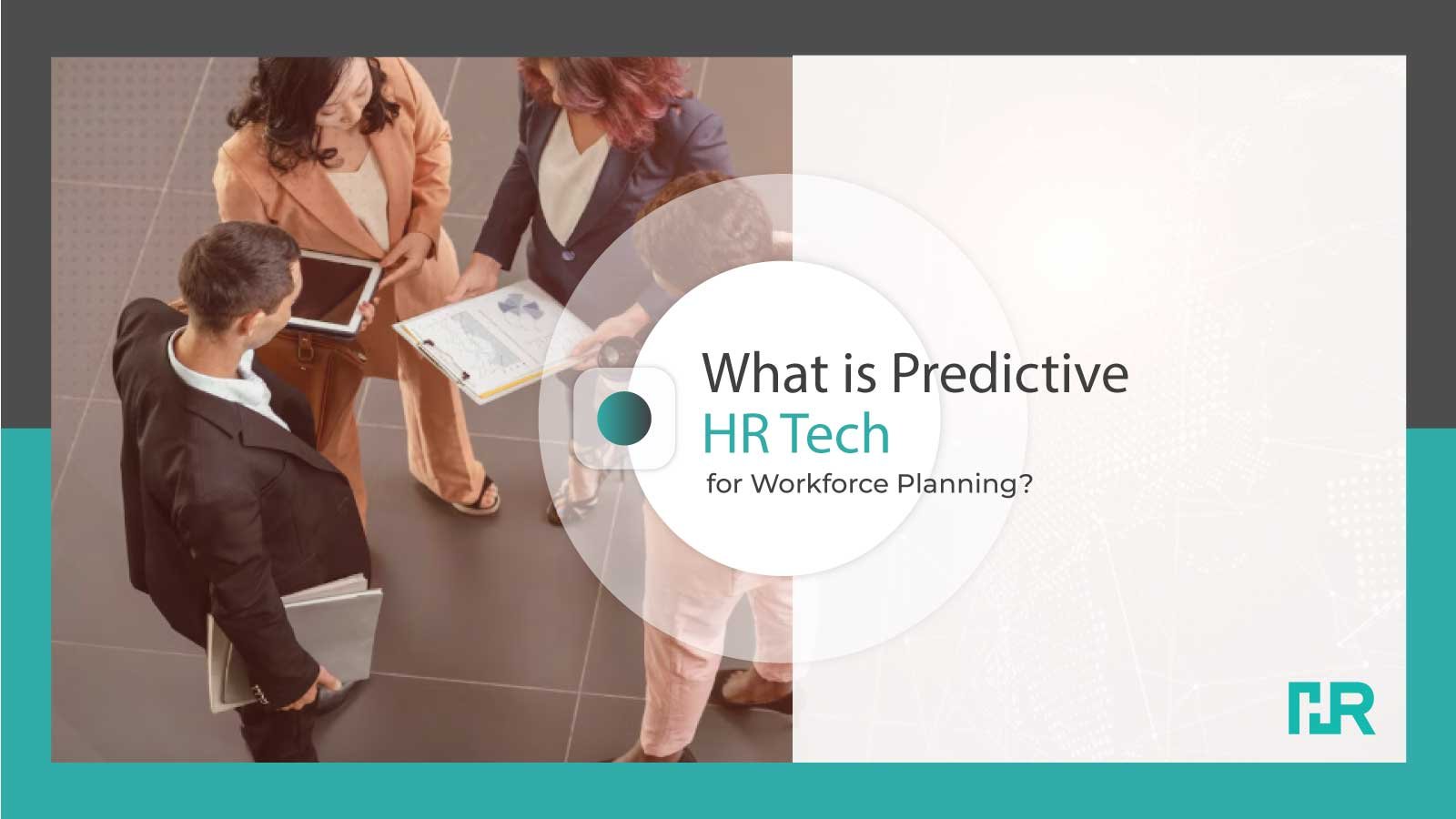 What is Predictive
HR Tech
for Workforce Planning?

HR